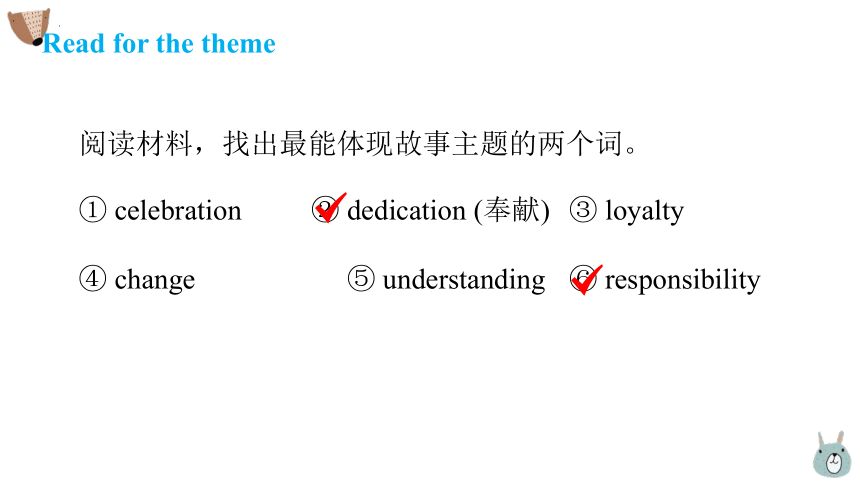 Read for the theme

阅读材料，找出最能体现故事主题的两个词。

① celebration ② dedication (奉献) ③ loyalty

④ change ⑤ understanding ⑥ responsibility